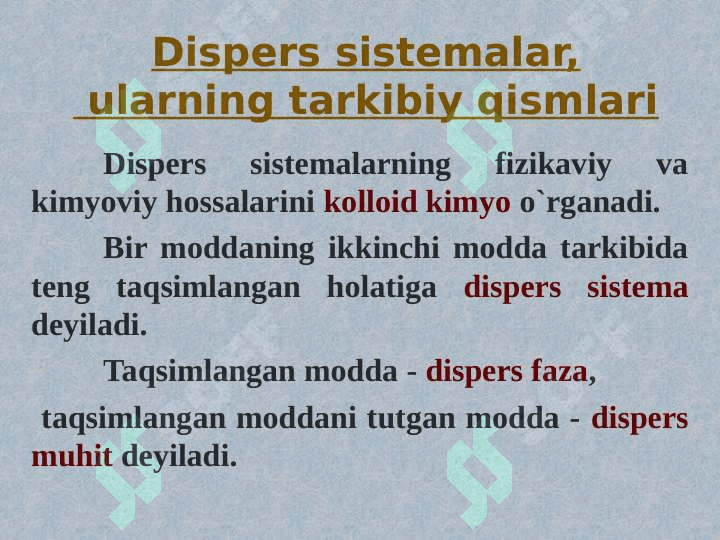 Dispers sistemalar,
ularning tarkibiy qismlari

Dispers sistemalarning fizikaviy va kimyoviy hossalarini kolloid kimyo o`rganadi.

Bir moddaning ikkinchi modda tarkibida teng taqsimlangan holatiga dispers sistema deyiladi.

Taqsimlangan modda - dispers faza,

taqsimlangan moddani tutgan modda - dispers muhit deyiladi.